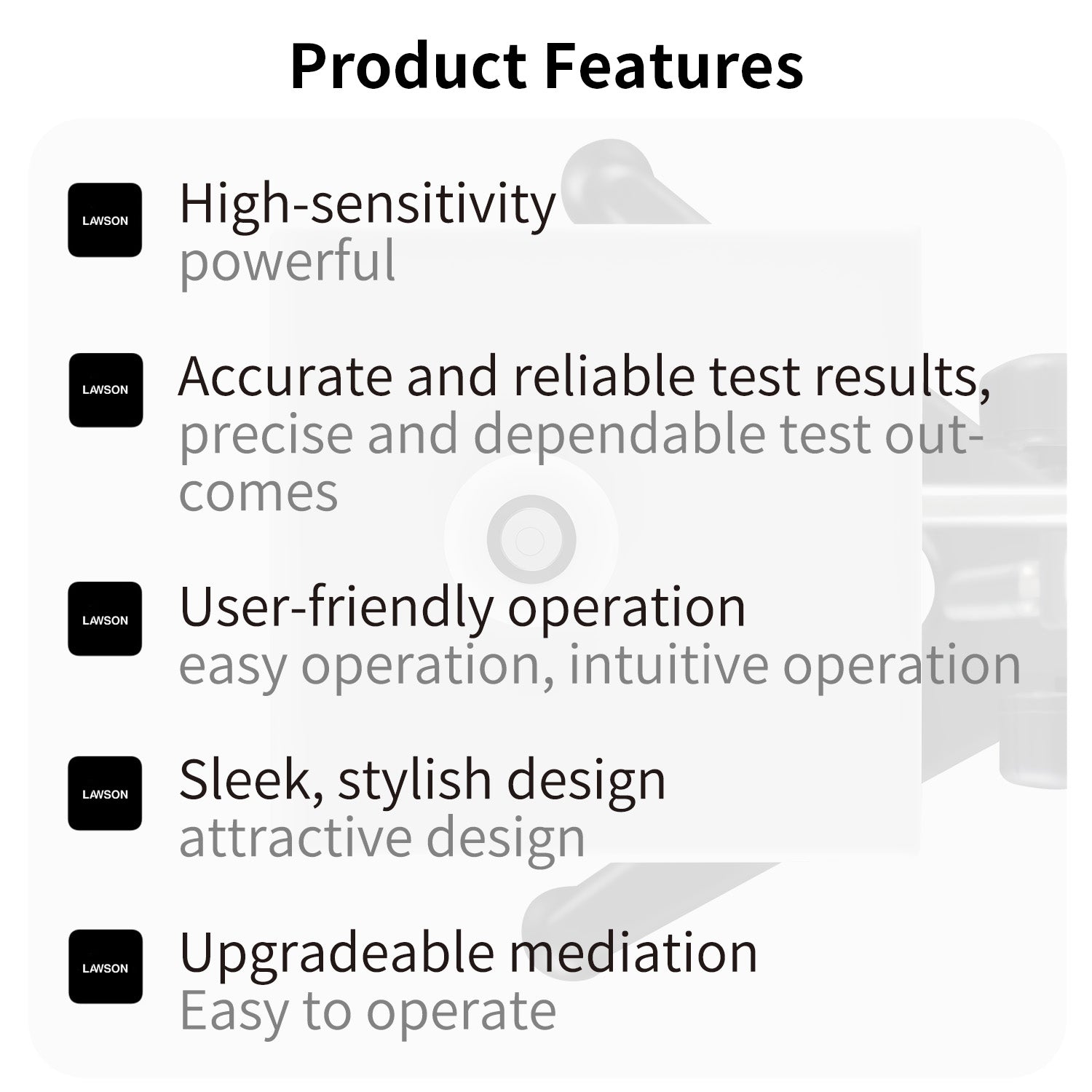 Product Features

LAWSON

High-sensitivity
powerful

LAWSON

Accurate and reliable test results,
precise and dependable test outcomes

LAWSON

User-friendly operation
easy operation, intuitive operation

LAWSON

Sleek, stylish design
attractive design

LAWSON

Upgradeable mediation
Easy to operate